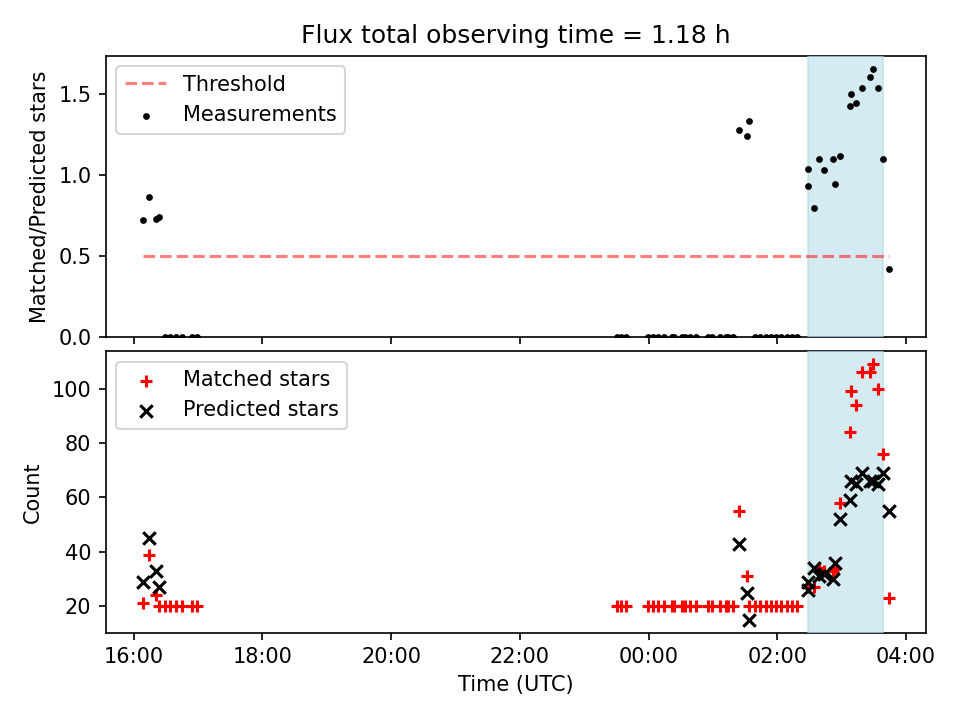 Flux total observing time = 1.18 h

Threshold
Measurements

Matched/Predicted stars

1.5
1.0
0.5
0.0

Matched stars
Predicted stars

Count

100
80
60
40
20

16:00
18:00
20:00
22:00
00:00
02:00
04:00

Time (UTC)